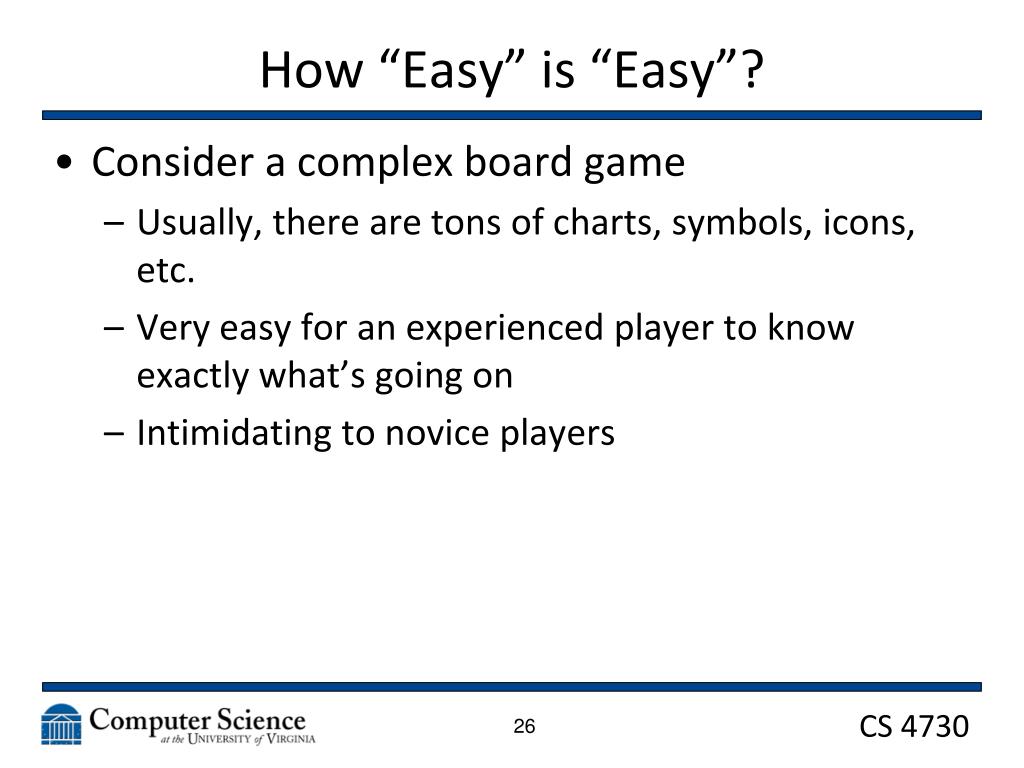 How “Easy” is “Easy”?

• Consider a complex board game
– Usually, there are tons of charts, symbols, icons, etc.
– Very easy for an experienced player to know exactly what’s going on
– Intimidating to novice players

Computer Science at the University of Virginia

26

CS 4730